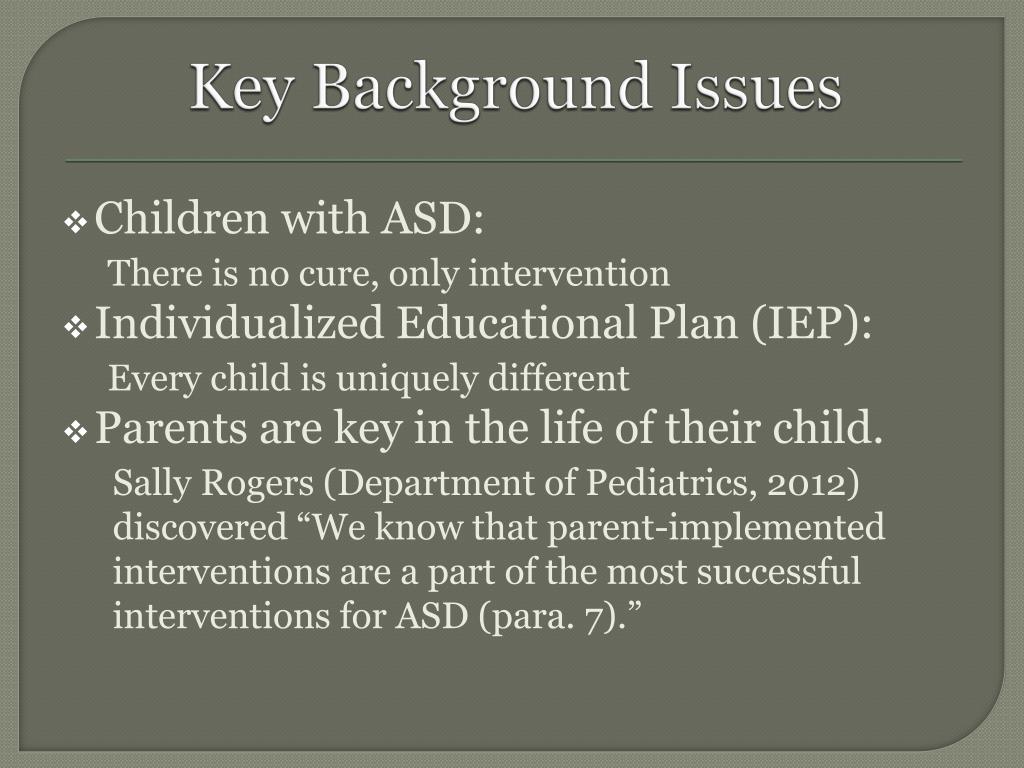 Key Background Issues

❖ Children with ASD:

There is no cure, only intervention

❖ Individualized Educational Plan (IEP):

Every child is uniquely different

❖ Parents are key in the life of their child.

Sally Rogers (Department of Pediatrics, 2012) discovered “We know that parent-implemented interventions are a part of the most successful interventions for ASD (para. 7).”